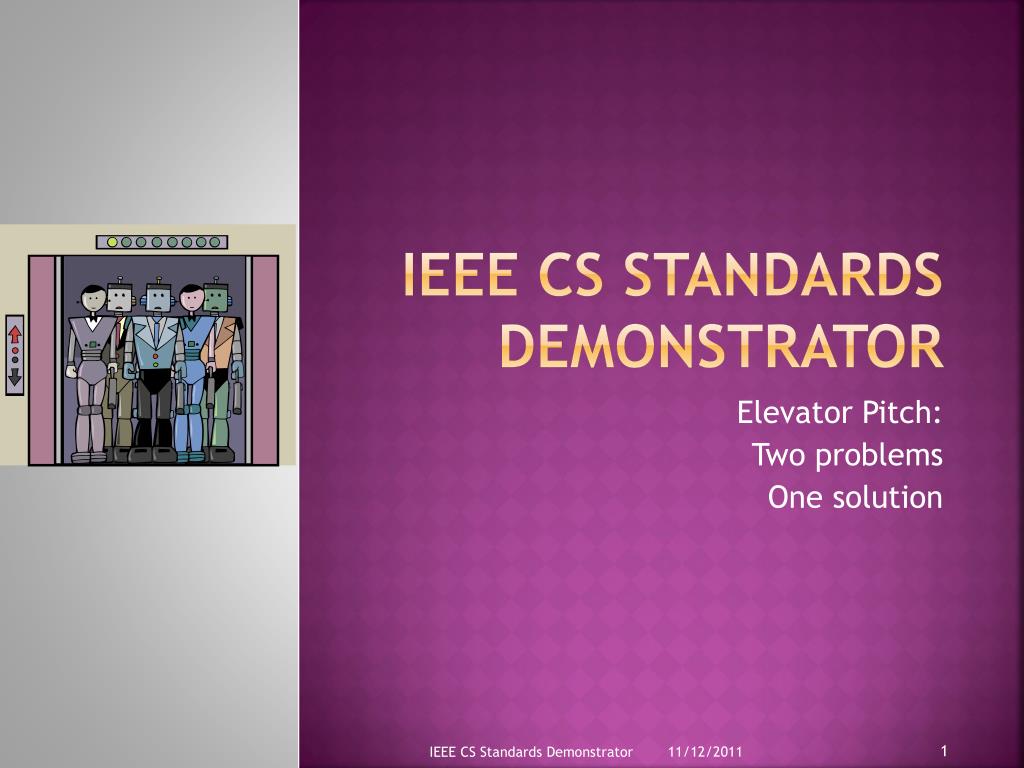 IEEE CS STANDARDS DEMONSTRATOR

Elevator Pitch:
Two problems
One solution

IEEE CS Standards Demonstrator 11/12/2011 1